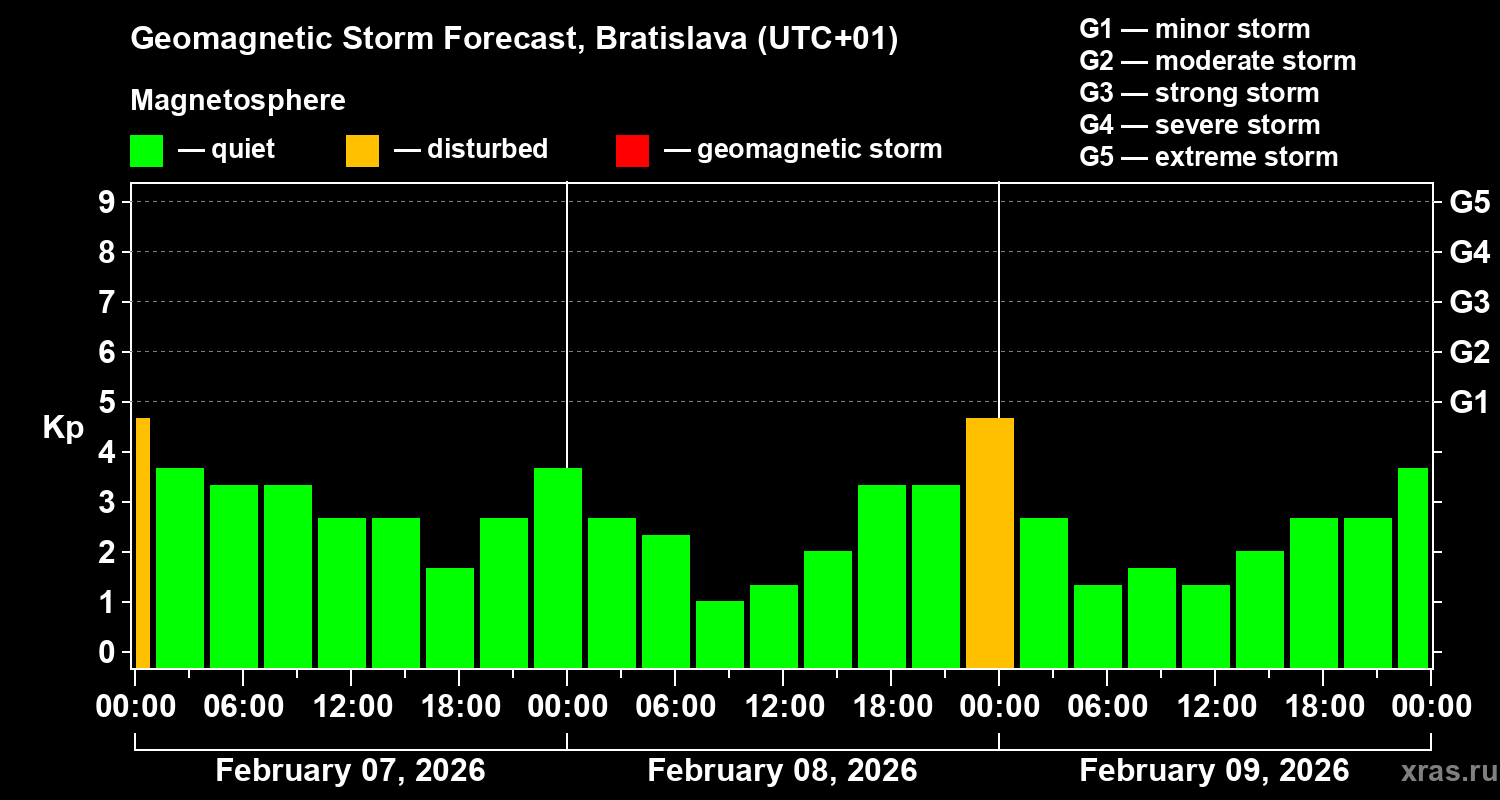 Geomagnetic Storm Forecast, Bratislava (UTC+01)

Magnetosphere

— quiet — disturbed — geomagnetic storm

G1 — minor storm
G2 — moderate storm
G3 — strong storm
G4 — severe storm
G5 — extreme storm

Kp

9
8
7
6
5
4
3
2
1
0

G5
G4
G3
G2
G1

00:00 06:00 12:00 18:00 00:00 06:00 12:00 18:00 00:00 06:00 12:00 18:00 00:00

February 07, 2026 February 08, 2026 February 09, 2026

xras.ru